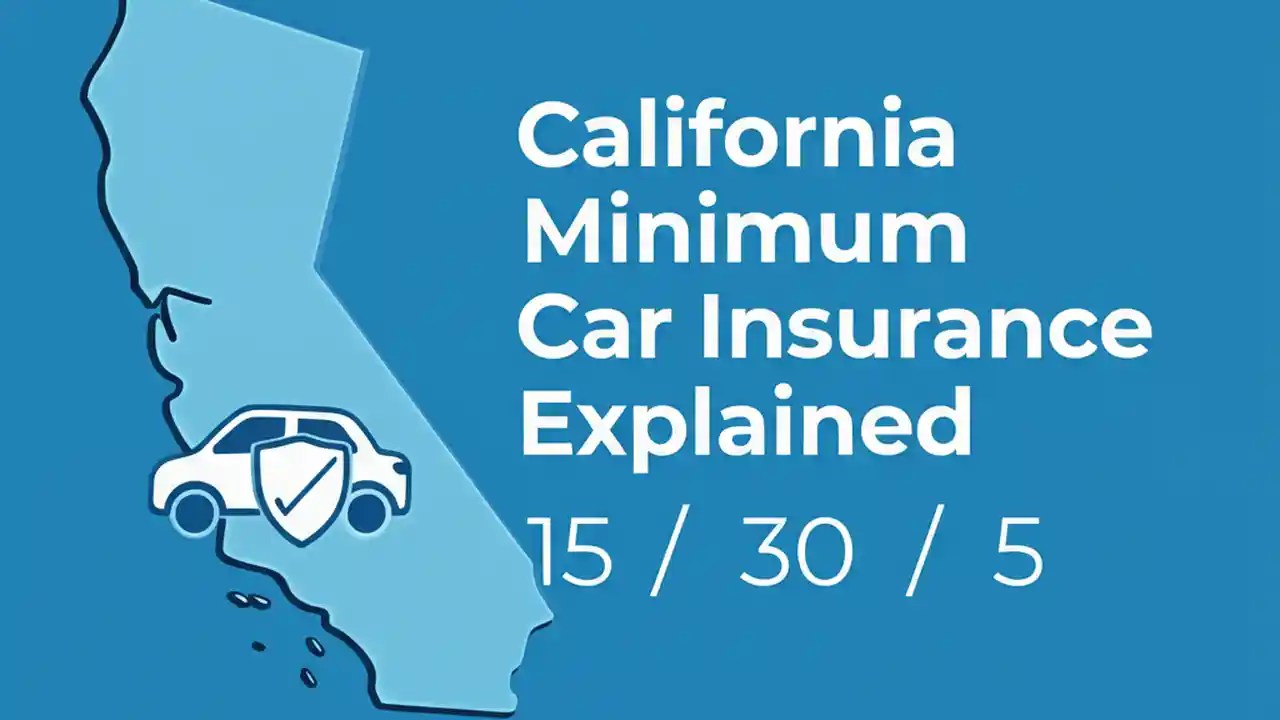 California Minimum Car Insurance Explained

15 / 30 / 5